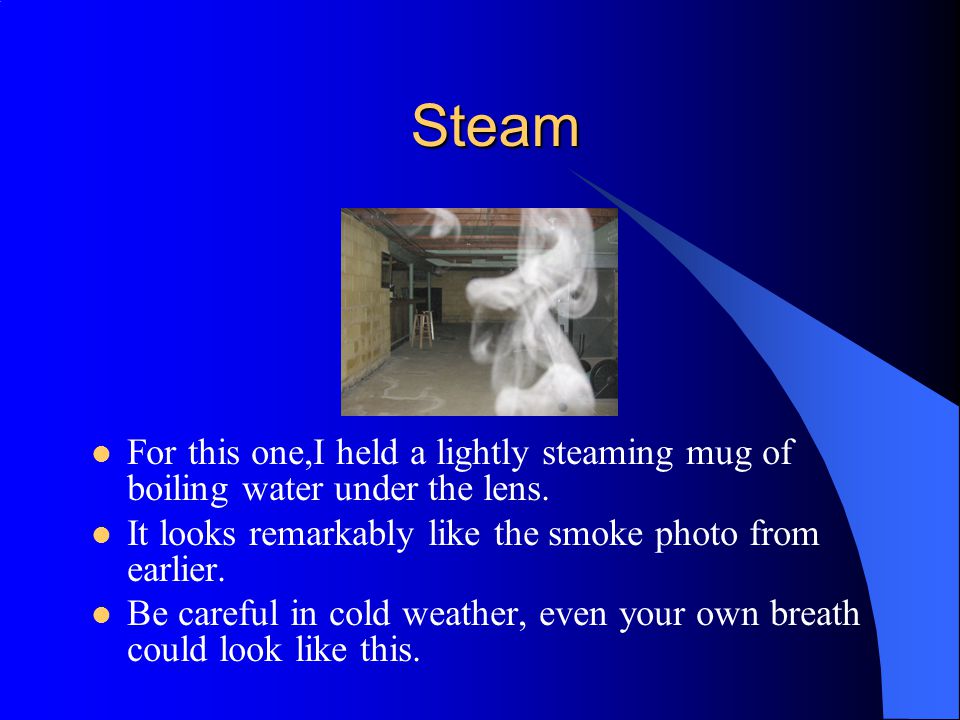 Steam

- For this one,I held a lightly steaming mug of boiling water under the lens.
- It looks remarkably like the smoke photo from earlier.
- Be careful in cold weather, even your own breath could look like this.